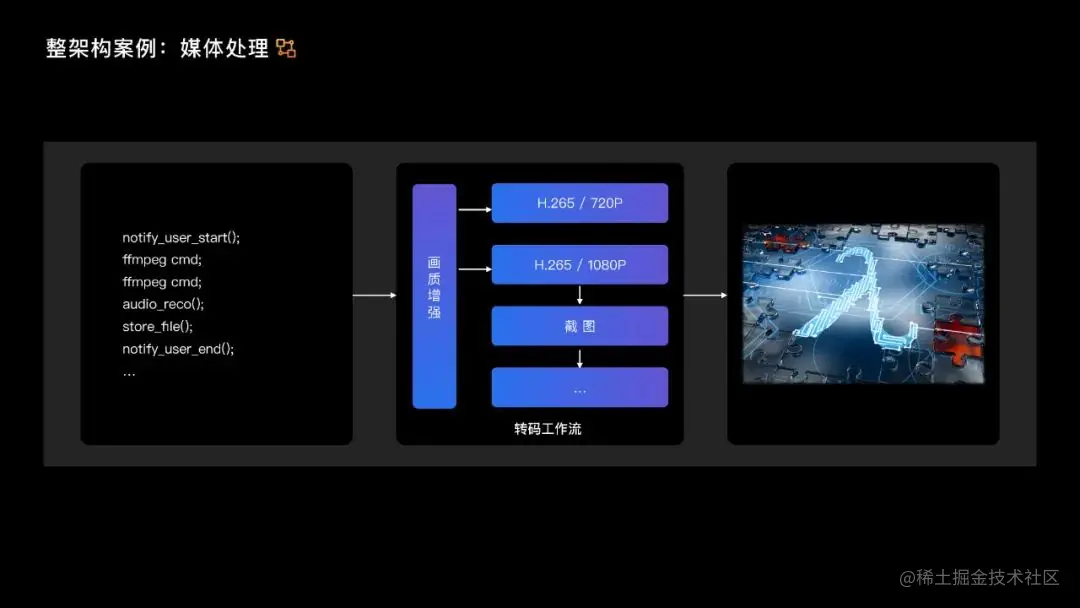 整架构案例：媒体处理

notify_user_start();
ffmpeg cmd;
ffmpeg cmd;
audio_reco();
store_file();
notify_user_end();
...

画质增强

H.265 / 720P

H.265 / 1080P

截图

...

转码工作流

@稀土掘金技术社区